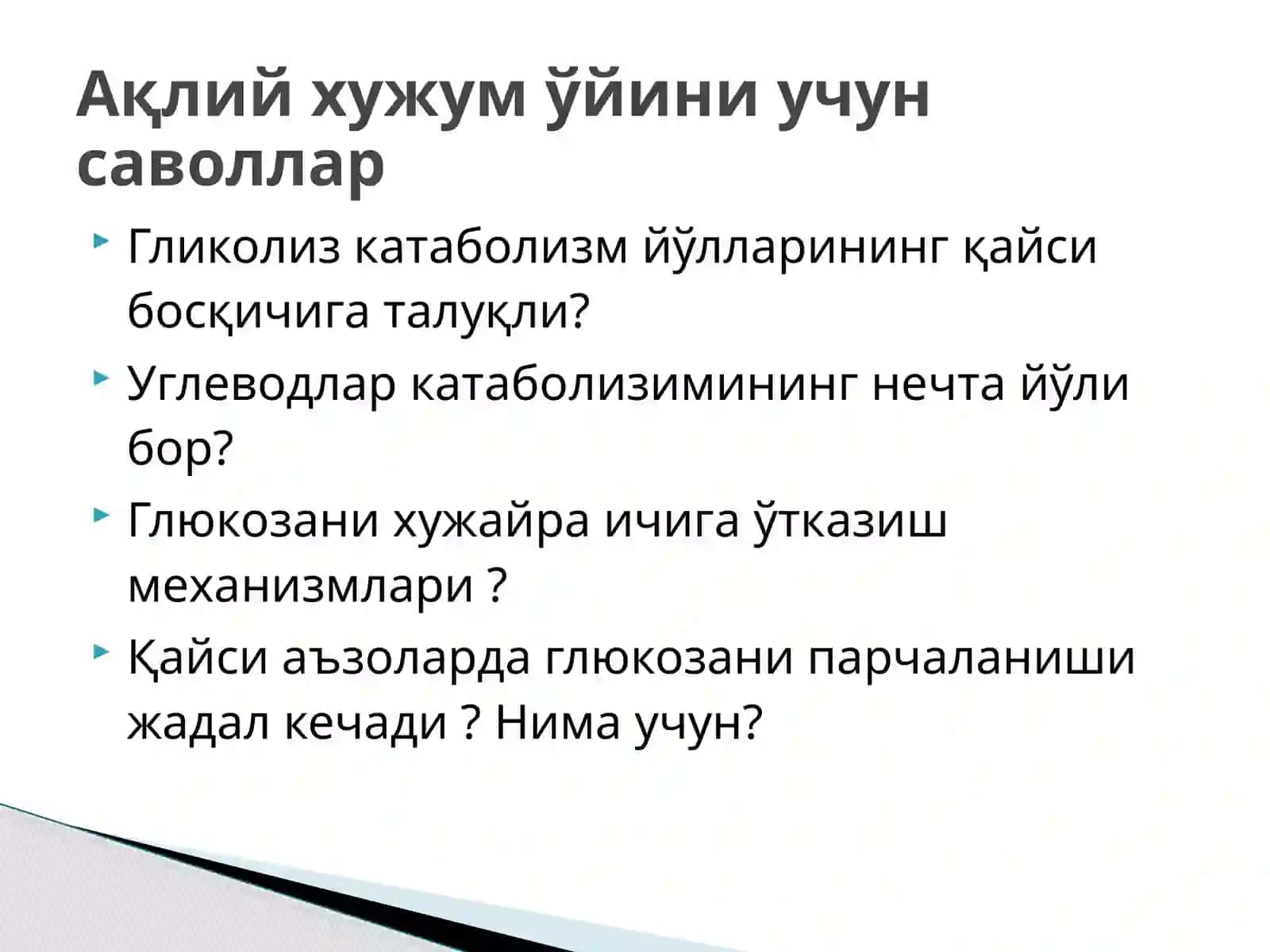 Ақлий хужум ўйини учун саволлар

Гликолиз катаболизм йўлларининг қайси босқичига талуқли?

Углеводлар катаболизимининг нечта йўли бор?

Глюкозани хужайра ичига ўтказиш механизмлари ?

Қайси аъзоларда глюкозани парчаланиши жадал кечади ? Нима учун?